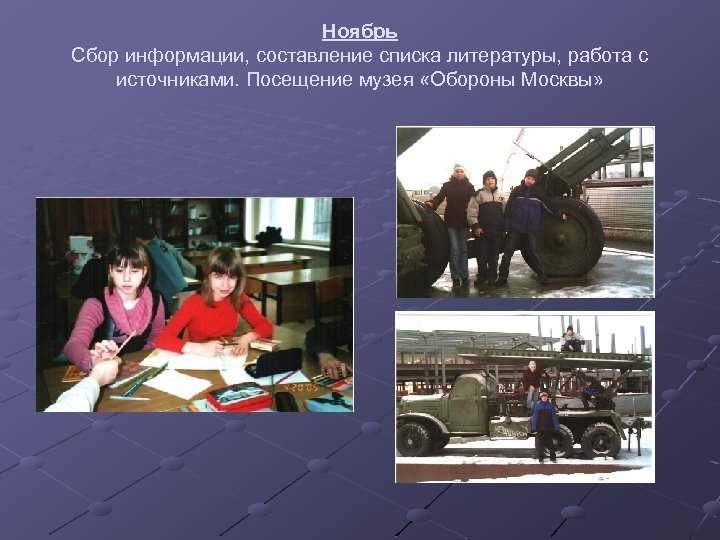 Ноябрь
Сбор информации, составление списка литературы, работа с источниками. Посещение музея «Обороны Москвы»